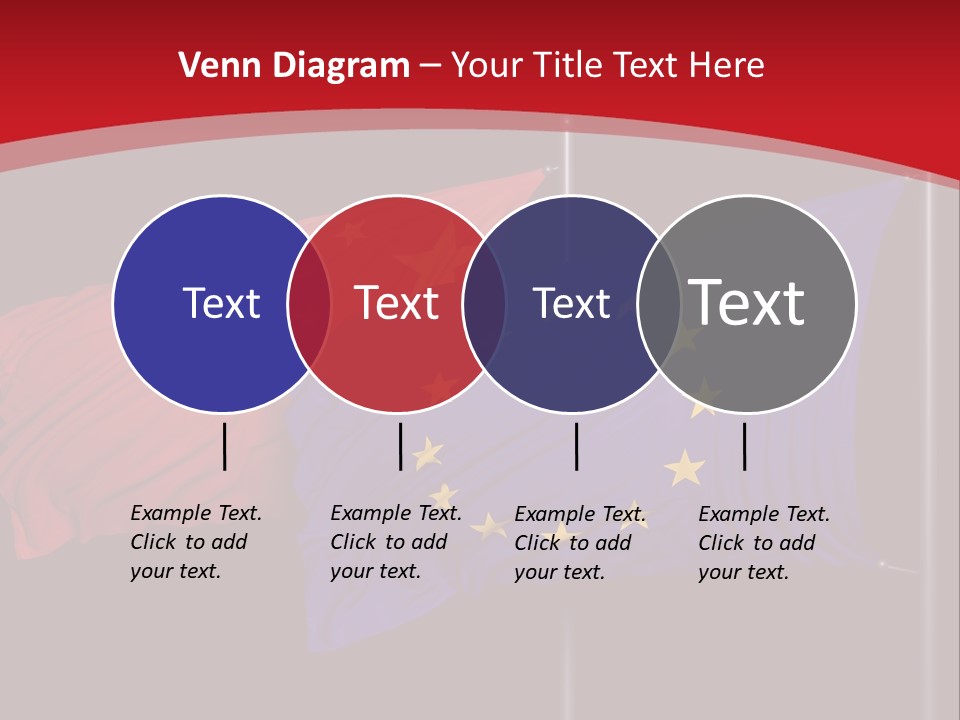 Venn Diagram – Your Title Text Here

Text

Text

Text

Text

Example Text. Click to add your text.

Example Text. Click to add your text.

Example Text. Click to add your text.

Example Text. Click to add your text.